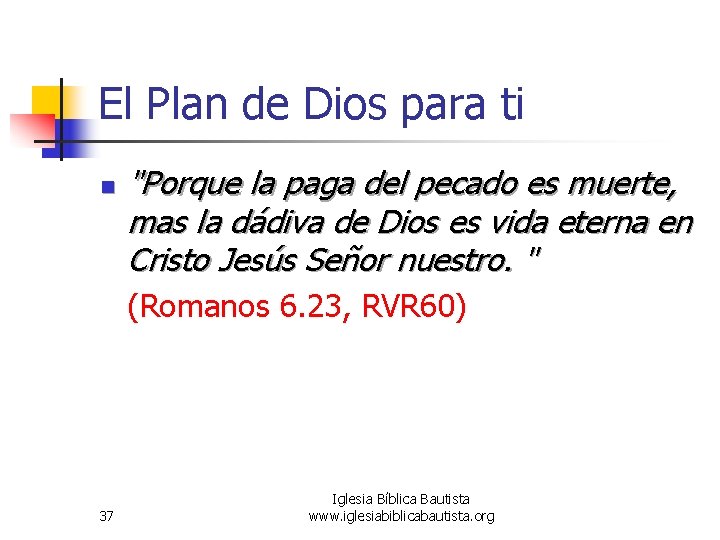 El Plan de Dios para ti

"Porque la paga del pecado es muerte, mas la dádiva de Dios es vida eterna en Cristo Jesús Señor nuestro. "

(Romanos 6.23, RVR60)

37

Iglesia Bíblica Bautista
www.iglesiabiblicabautista.org